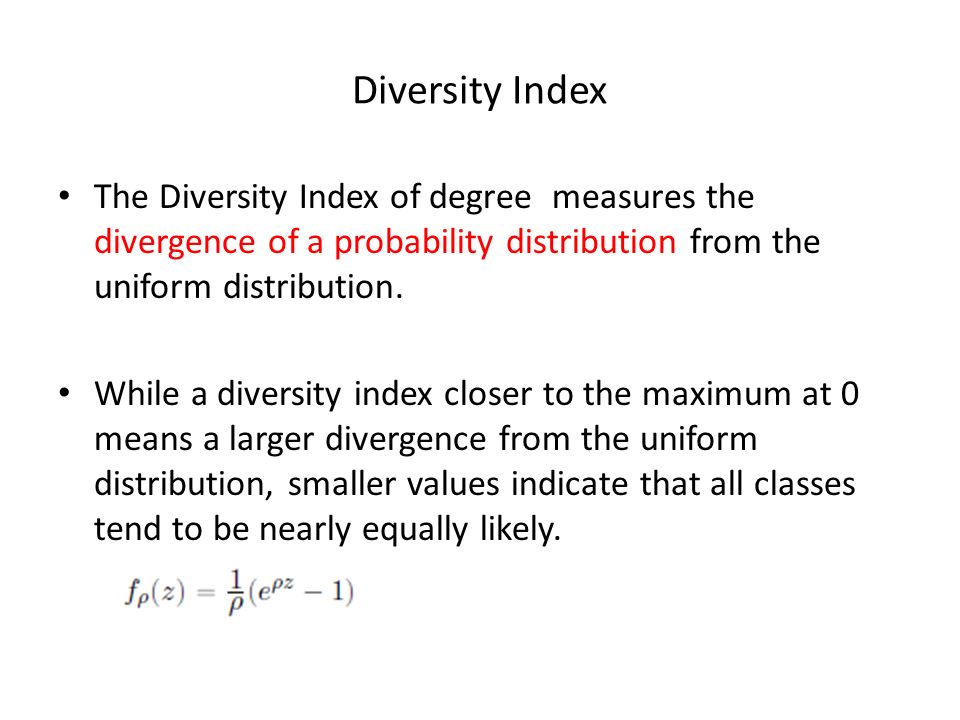 Diversity Index

• The Diversity Index of degree measures the divergence of a probability distribution from the uniform distribution.

• While a diversity index closer to the maximum at 0 means a larger divergence from the uniform distribution, smaller values indicate that all classes tend to be nearly equally likely.

$f_\rho(z) = \frac{1}{\rho}(e^{\rho z} - 1)$